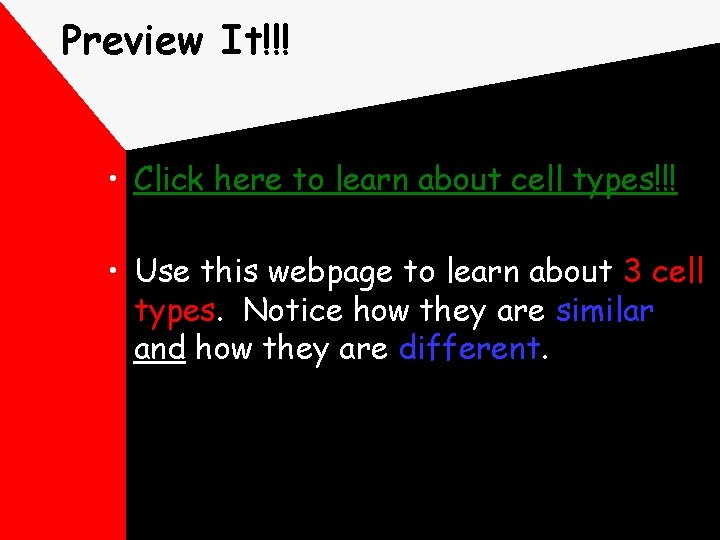 Preview It!!!

• Click here to learn about cell types!!!

• Use this webpage to learn about 3 cell types. Notice how they are similar and how they are different.